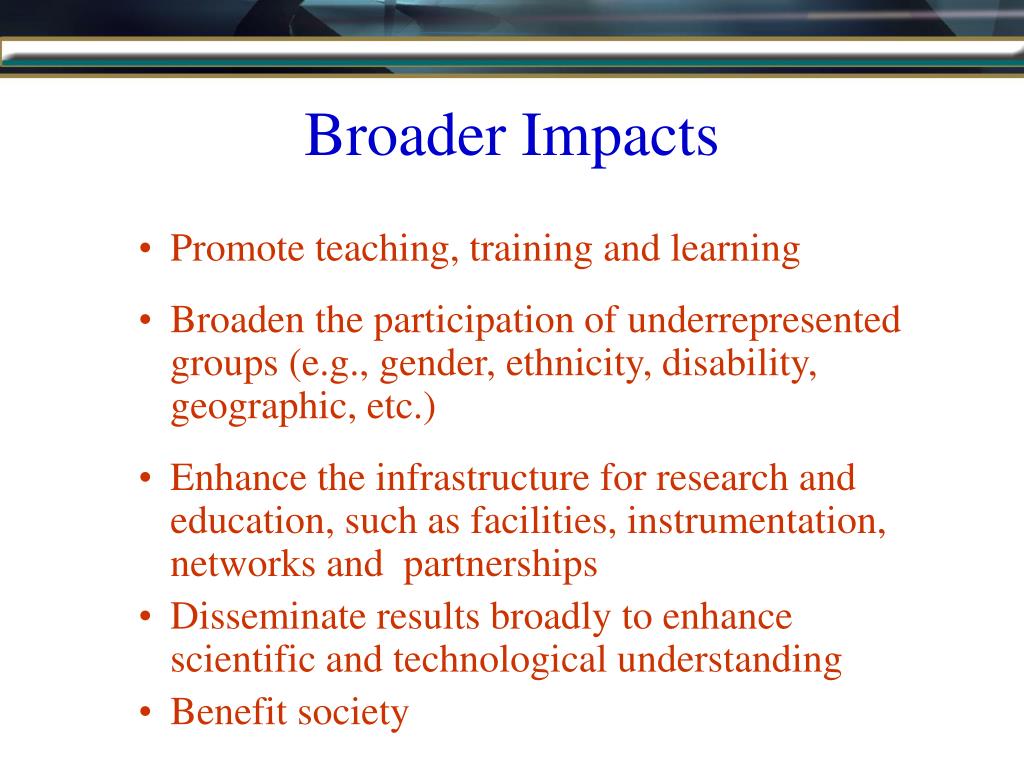 Broader Impacts

• Promote teaching, training and learning

• Broaden the participation of underrepresented groups (e.g., gender, ethnicity, disability, geographic, etc.)

• Enhance the infrastructure for research and education, such as facilities, instrumentation, networks and partnerships

• Disseminate results broadly to enhance scientific and technological understanding

• Benefit society